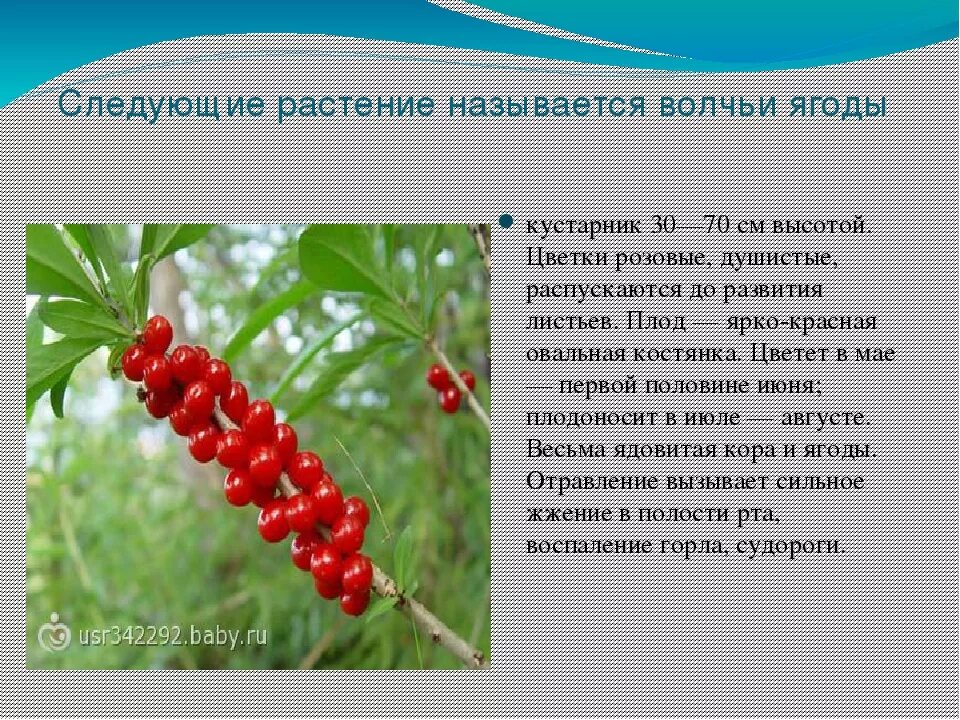 Следующие растение называется волчьи ягоды

кустарник 30—70 см высотой. Цветки розовые, душистые, распускаются до развития листьев. Плод — ярко-красная овальная костянка. Цветет в мае — первой половине июня; плодоносит в июле — августе. Весьма ядовитая кора и ягоды. Отравление вызывает сильное жжение в полости рта, воспаление горла, судороги.

usr342292.baby.ru